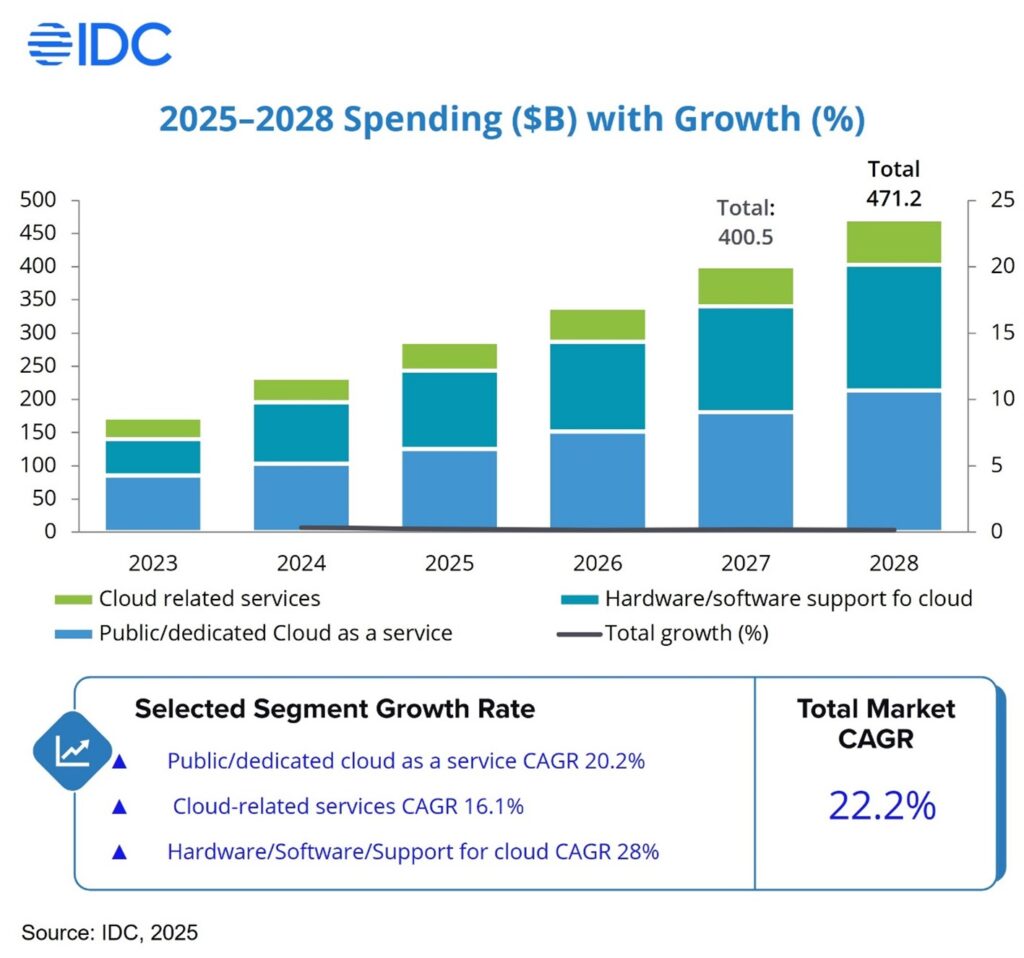 IDC

2025–2028 Spending ($B) with Growth (%)

Total: 400.5

Total 471.2

500
450
400
350
300
250
200
150
100
50
0

25
20
15
10
5
0

2023
2024
2025
2026
2027
2028

Cloud related services
Hardware/software support fo cloud
Public/dedicated Cloud as a service
Total growth (%)

Selected Segment Growth Rate

▲ Public/dedicated cloud as a service CAGR 20.2%

▲ Cloud-related services CAGR 16.1%

▲ Hardware/Software/Support for cloud CAGR 28%

Total Market CAGR

22.2%

Source: IDC, 2025